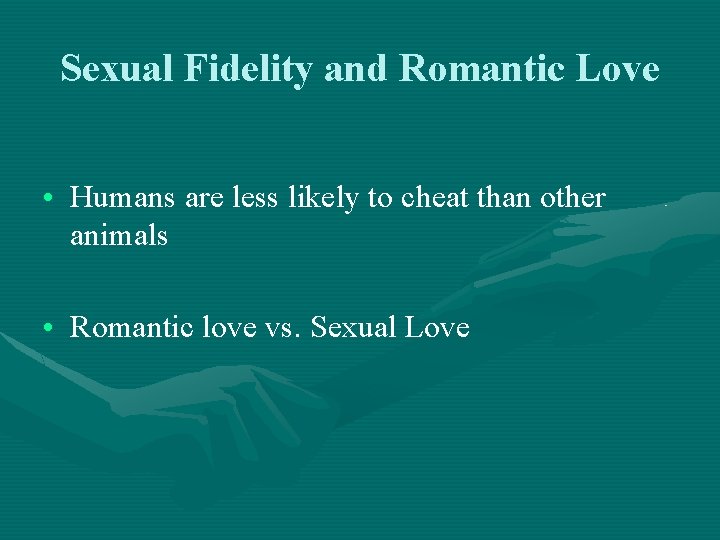 Sexual Fidelity and Romantic Love

• Humans are less likely to cheat than other animals

• Romantic love vs. Sexual Love